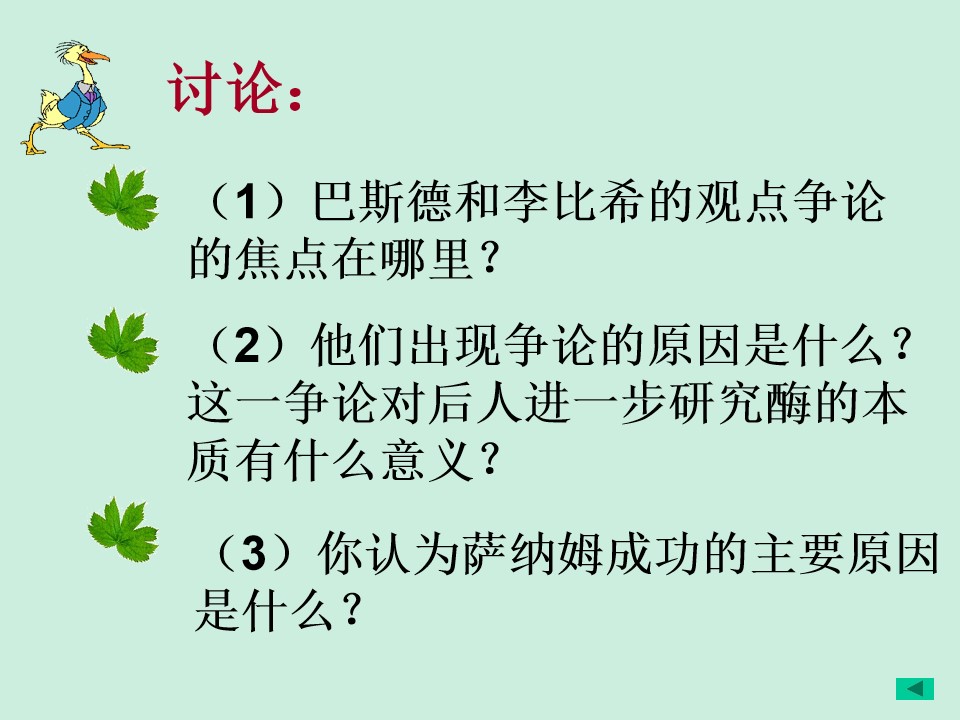 讨论：

（1）巴斯德和李比希的观点争论的焦点在哪里？

（2）他们出现争论的原因是什么？这一争论对后人进一步研究酶的本质有什么意义？

（3）你认为萨纳姆成功的主要原因是什么？